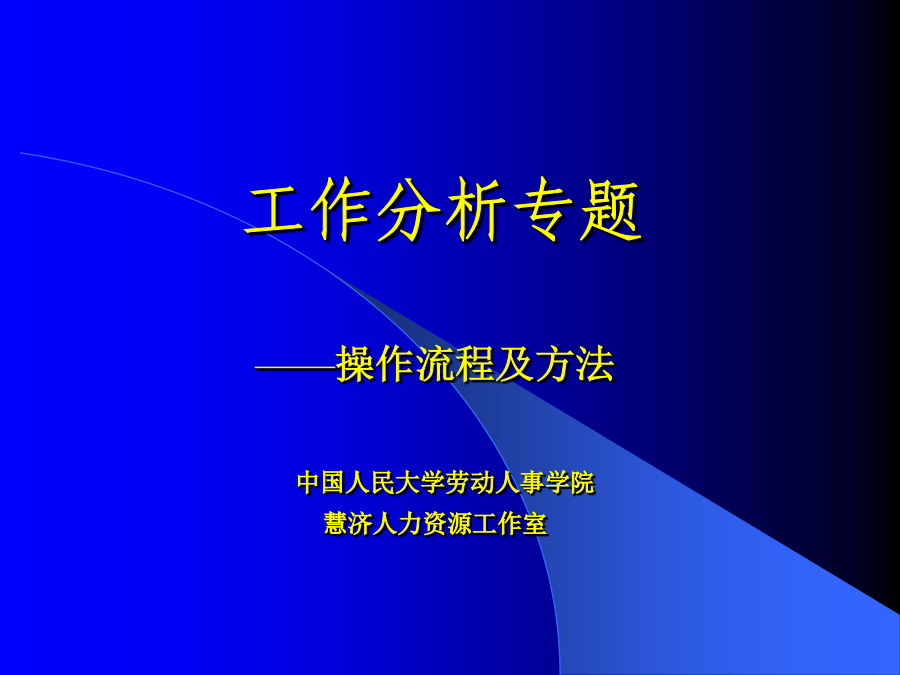 工作分析专题

——操作流程及方法

中国人民大学劳动人事学院
慧济人力资源工作室